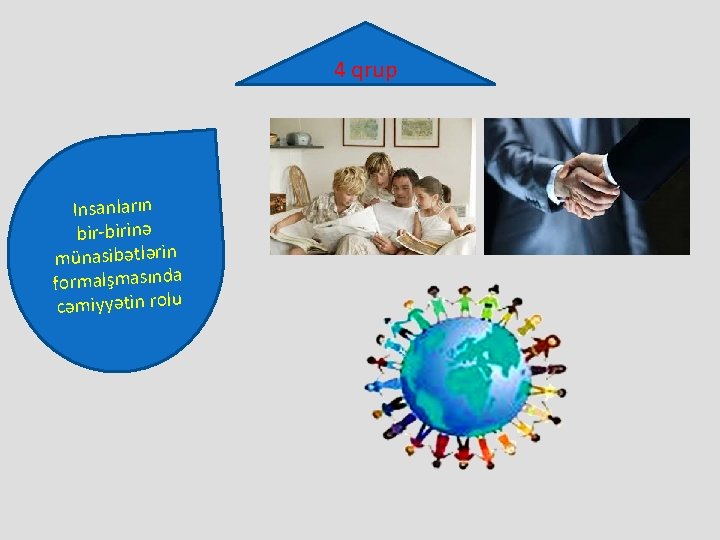 4 qrup

Insanların bir-birinə münasibətlərin formalşmasında cəmiyyətin rolu